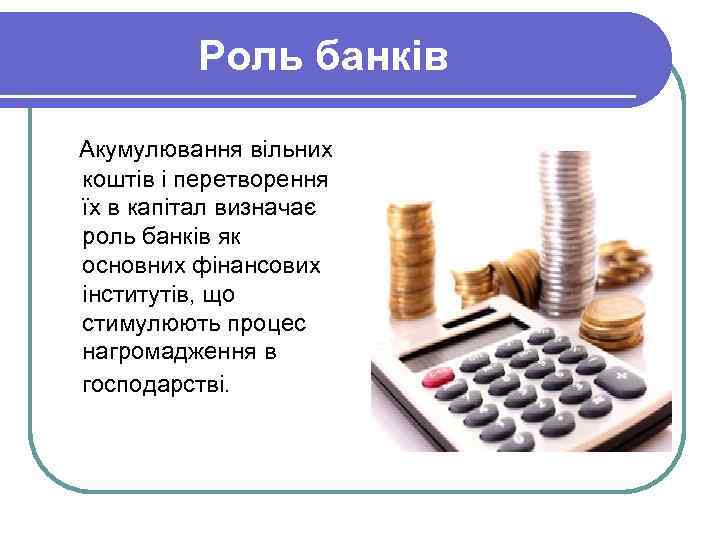 Роль банків

Акумулювання вільних коштів і перетворення їх в капітал визначає роль банків як основних фінансових інститутів, що стимулюють процес нагромадження в господарстві.